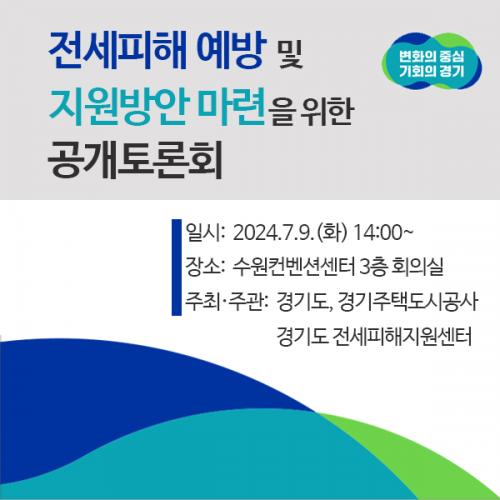 전세피해 예방 및
지원방안 마련을 위한
공개토론회

변화의 중심
기회의 경기

일시: 2024.7.9.(화) 14:00~
장소: 수원컨벤션센터 3층 회의실
주최·주관: 경기도, 경기주택도시공사
경기도 전세피해지원센터